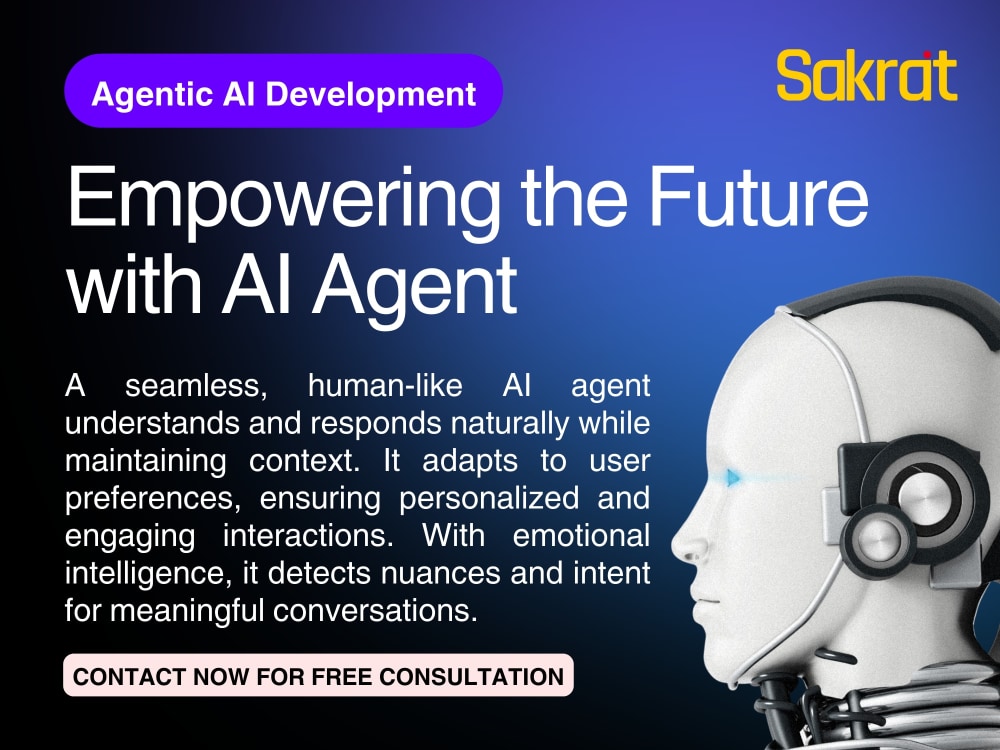 Agentic AI Development

Sakrat

Empowering the Future with AI Agent

A seamless, human-like AI agent understands and responds naturally while maintaining context. It adapts to user preferences, ensuring personalized and engaging interactions. With emotional intelligence, it detects nuances and intent for meaningful conversations.

CONTACT NOW FOR FREE CONSULTATION